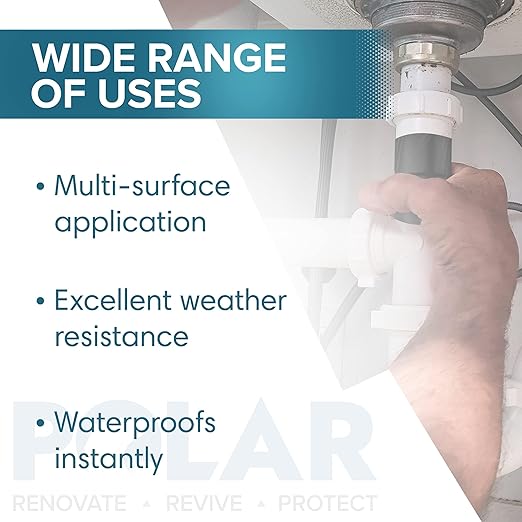 WIDE RANGE OF USES

• Multi-surface application

• Excellent weather resistance

• Waterproofs instantly

POLAR

RENOVATE ▲ REVIVE ▲ PROTECT